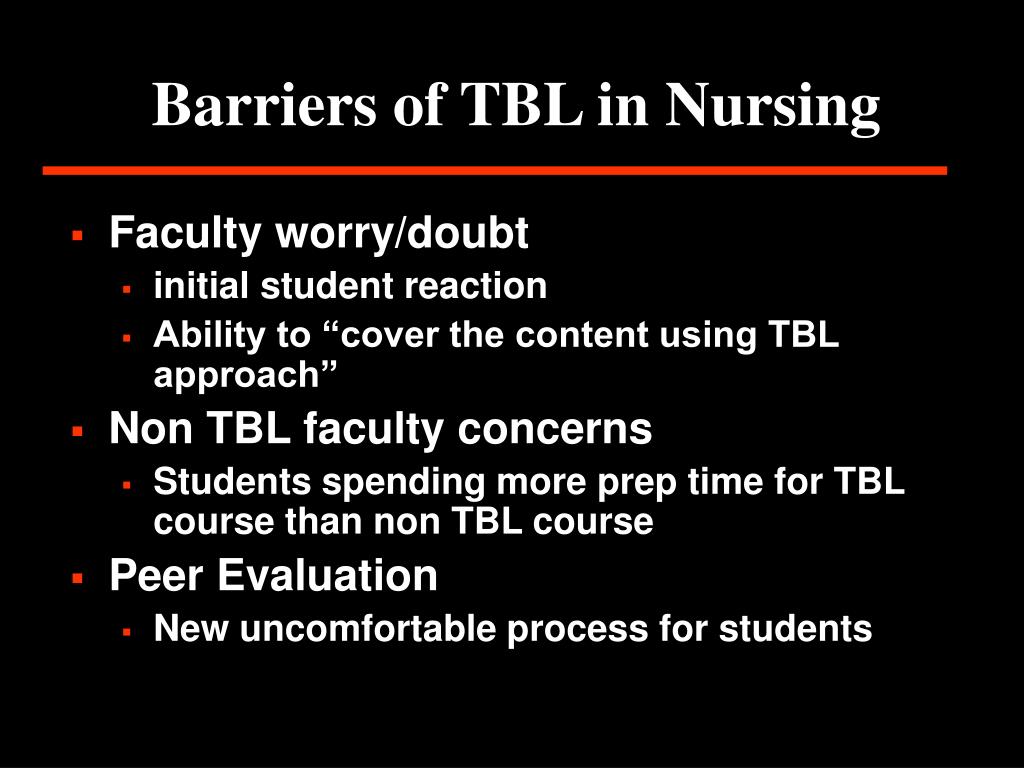 Barriers of TBL in Nursing

- Faculty worry/doubt
  - initial student reaction
  - Ability to “cover the content using TBL approach”
- Non TBL faculty concerns
  - Students spending more prep time for TBL course than non TBL course
- Peer Evaluation
  - New uncomfortable process for students